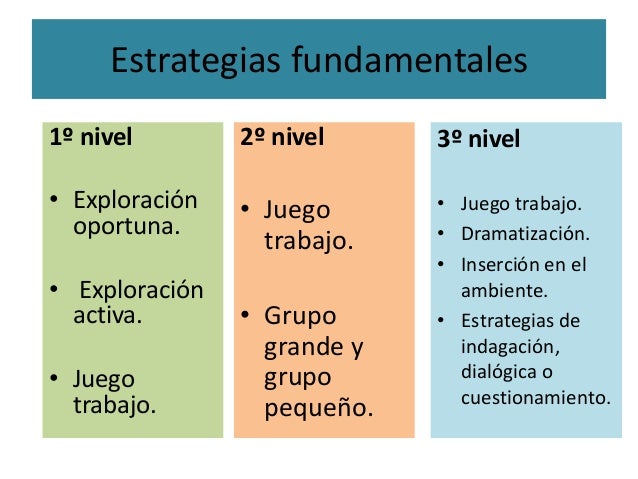 Estrategias fundamentales

1º nivel

• Exploración oportuna.
• Exploración activa.
• Juego trabajo.

2º nivel

• Juego trabajo.
• Grupo grande y grupo pequeño.

3º nivel

• Juego trabajo.
• Dramatización.
• Inserción en el ambiente.
• Estrategias de indagación, dialógica o cuestionamiento.